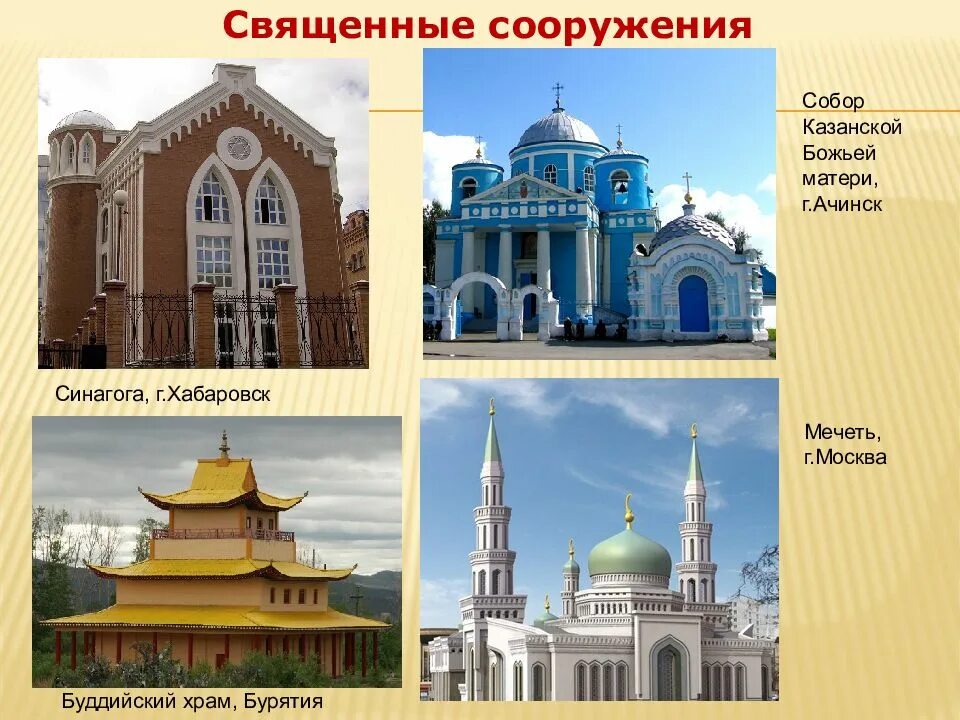 Священные сооружения

Собор Казанской Божьей матери, г.Ачинск

Синагога, г.Хабаровск

Мечеть, г.Москва

Буддийский храм, Бурятия